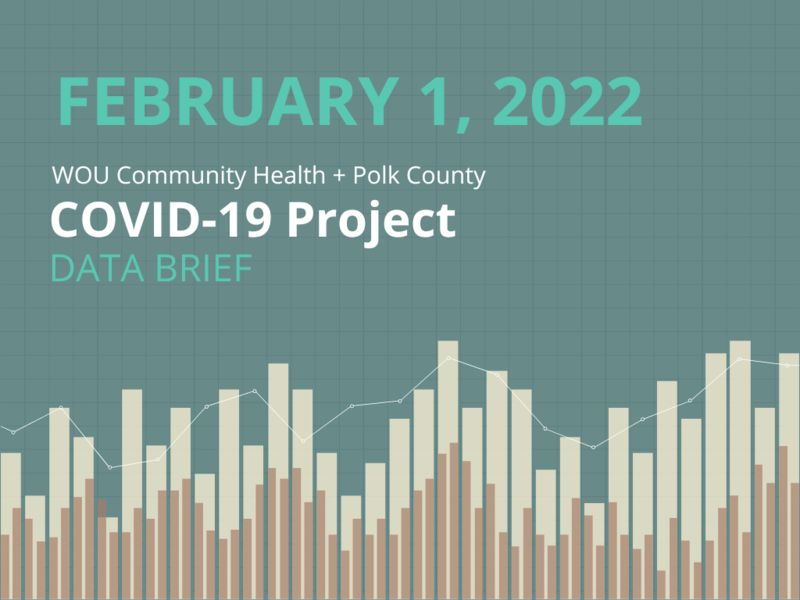 FEBRUARY 1, 2022

WOU Community Health + Polk County

COVID-19 Project

DATA BRIEF